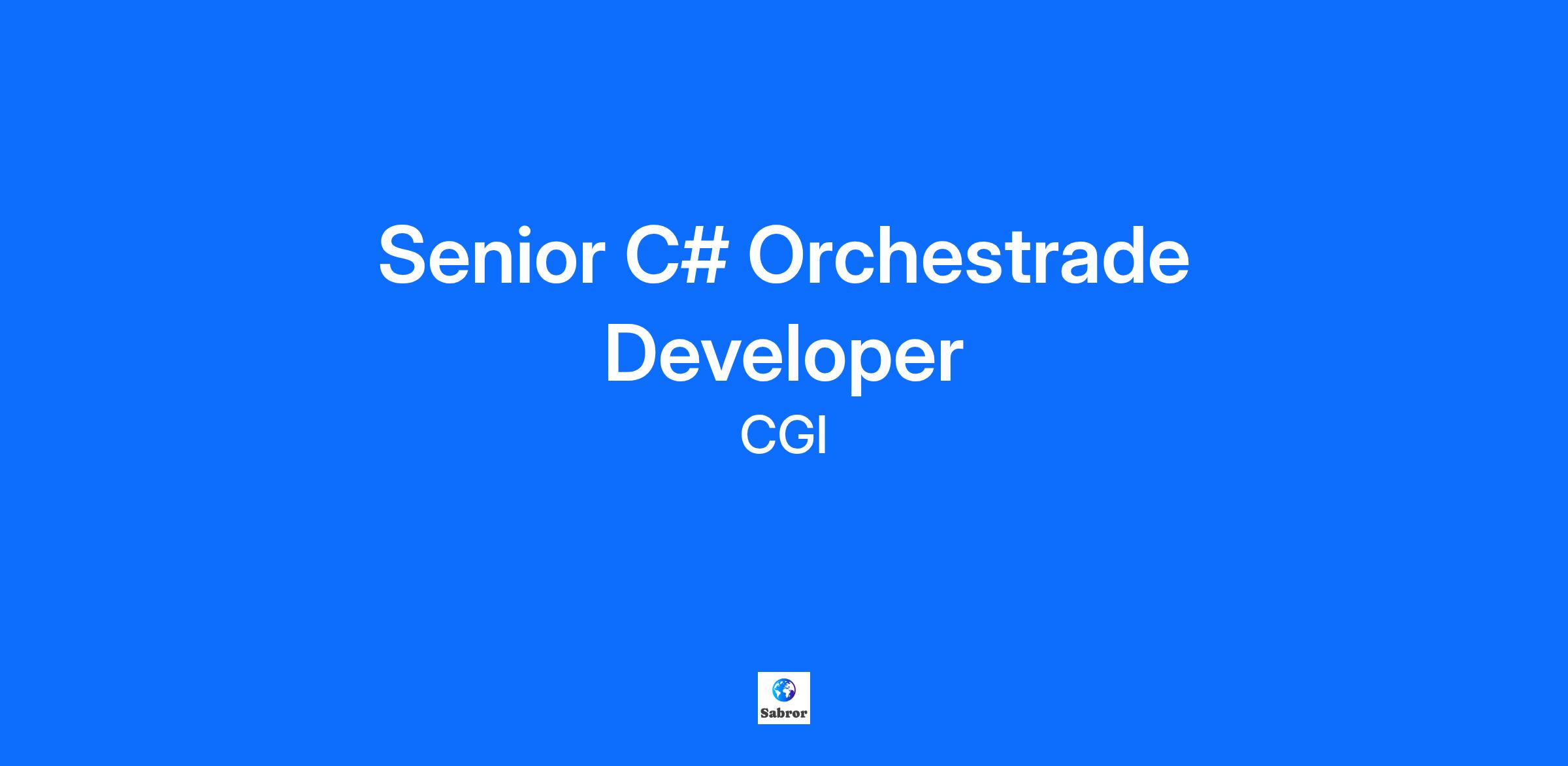 Senior C# Orchestrade Developer

CGI

Sabror